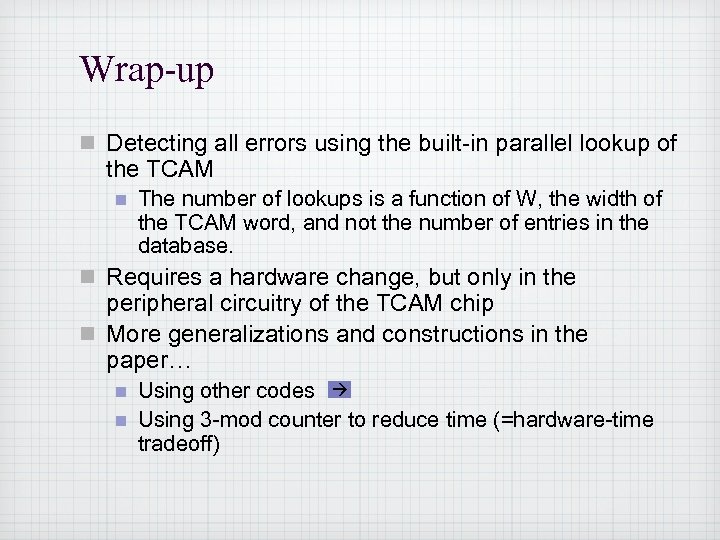 Wrap-up

Detecting all errors using the built-in parallel lookup of the TCAM

The number of lookups is a function of W, the width of the TCAM word, and not the number of entries in the database.

Requires a hardware change, but only in the peripheral circuitry of the TCAM chip

More generalizations and constructions in the paper…

Using other codes →

Using 3-mod counter to reduce time (=hardware-time tradeoff)